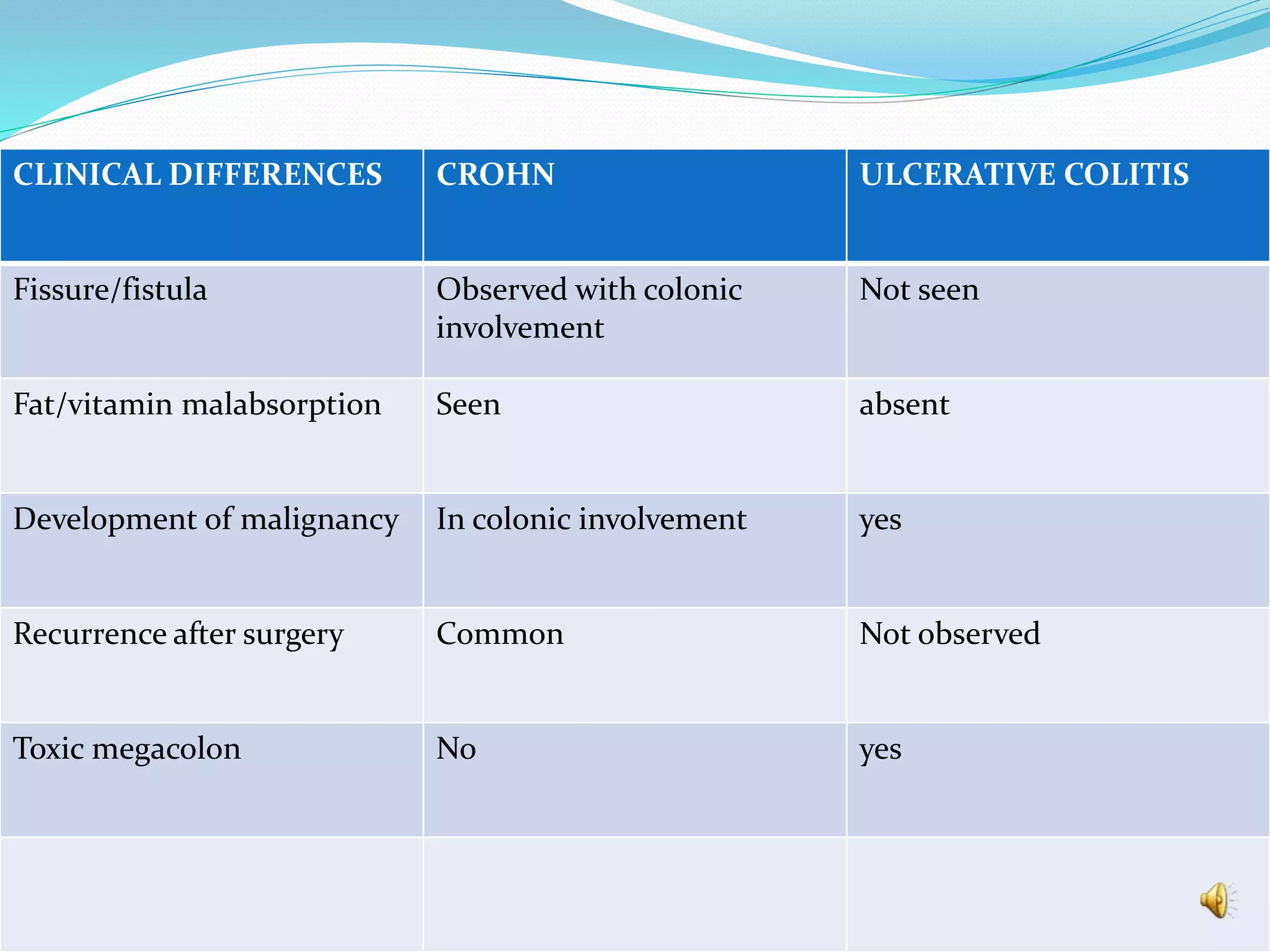 | CLINICAL DIFFERENCES | CROHN | ULCERATIVE COLITIS |
|---|---|---|
| Fissure/fistula | Observed with colonic involvement | Not seen |
| Fat/vitamin malabsorption | Seen | absent |
| Development of malignancy | In colonic involvement | yes |
| Recurrence after surgery | Common | Not observed |
| Toxic megacolon | No | yes |
| | | |